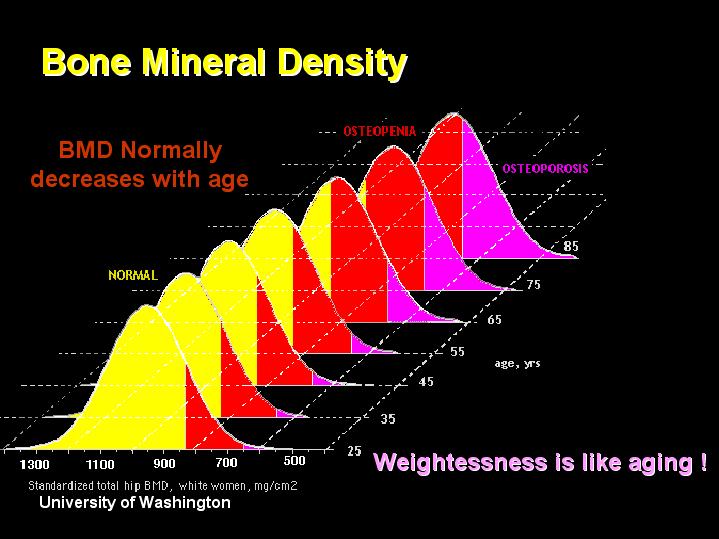 Bone Mineral Density

BMD Normally decreases with age

OSTEOPENIA

OSTEOPOROSIS

NORMAL

85

75

65

55

45

35

25

age, yrs

1300 1100 900 700 500

Standardized total hip BMD, white women, mg/cm2

University of Washington

Weightessness is like aging !